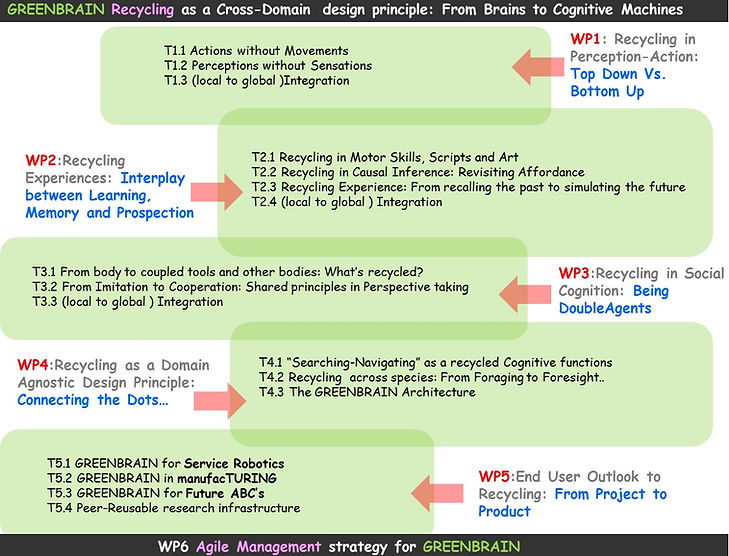 GREENBRAIN Recycling as a Cross-Domain design principle: From Brains to Cognitive Machines

T1.1 Actions without Movements
T1.2 Perceptions without Sensations
T1.3 (local to global )Integration

WP1: Recycling in Perception-Action: Top Down Vs. Bottom Up

WP2:Recycling Experiences: Interplay between Learning, Memory and Prospection

T2.1 Recycling in Motor Skills, Scripts and Art
T2.2 Recycling in Causal Inference: Revisiting Affordance
T2.3 Recycling Experience: From recalling the past to simulating the future
T2.4 (local to global ) Integration

T3.1 From body to coupled tools and other bodies: What's recycled?
T3.2 From Imitation to Cooperation: Shared principles in Perspective taking
T3.3 (local to global ) Integration

WP3:Recycling in Social Cognition: Being DoubleAgents

WP4:Recycling as a Domain Agnostic Design Principle: Connecting the Dots…

T4.1 "Searching-Navigating" as a recycled Cognitive functions
T4.2 Recycling across species: From Foraging to Foresight..
T4.3 The GREENBRAIN Architecture

T5.1 GREENBRAIN for Service Robotics
T5.2 GREENBRAIN in manufacTURING
T5.3 GREENBRAIN for Future ABC's
T5.4 Peer-Reusable research infrastructure

WP5:End User Outlook to Recycling: From Project to Product

WP6 Agile Management strategy for GREENBRAIN